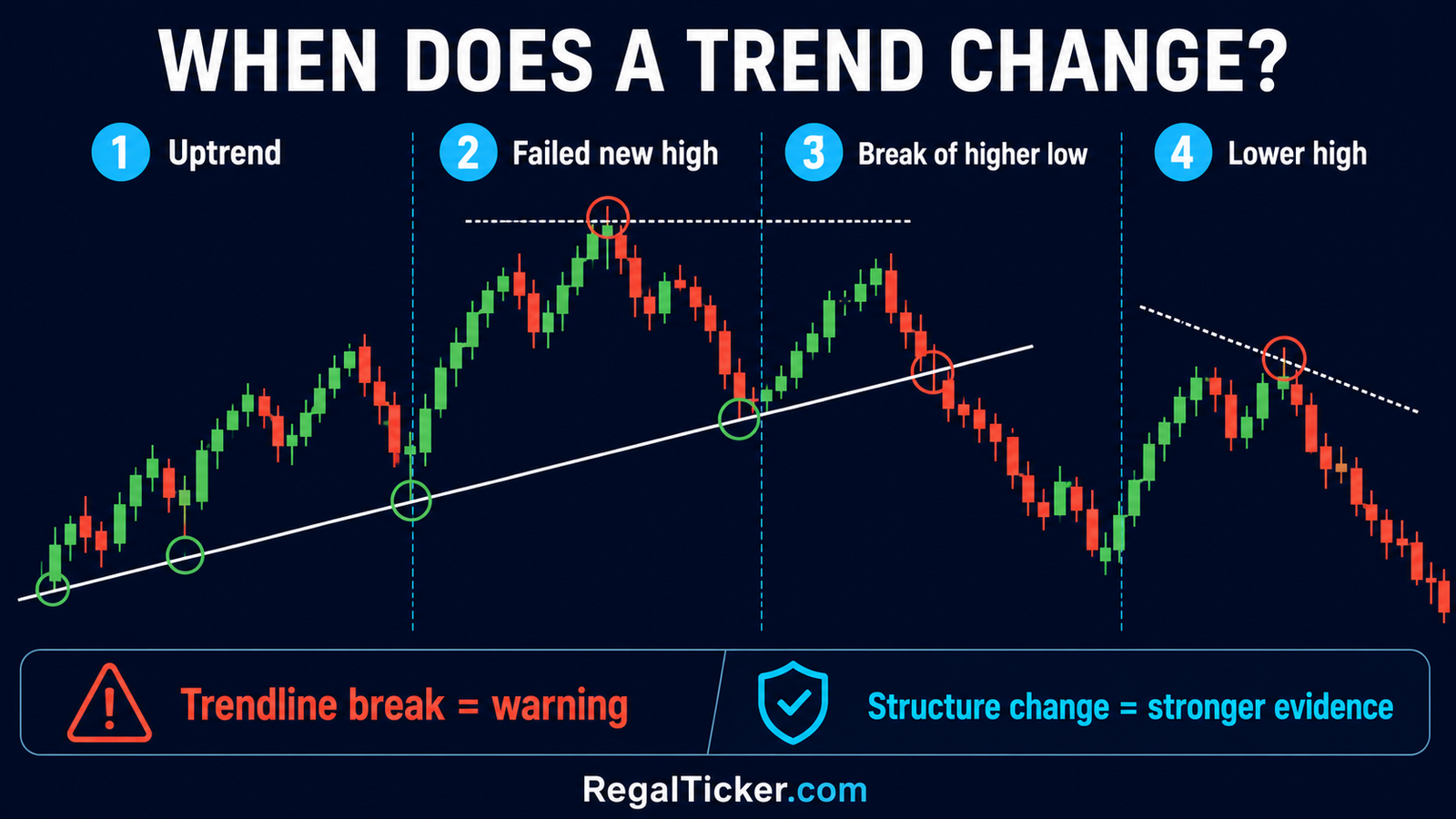 WHEN DOES A TREND CHANGE?

1 Uptrend

2 Failed new high

3 Break of higher low

4 Lower high

Trendline break = warning

Structure change = stronger evidence

RegalTicker.com